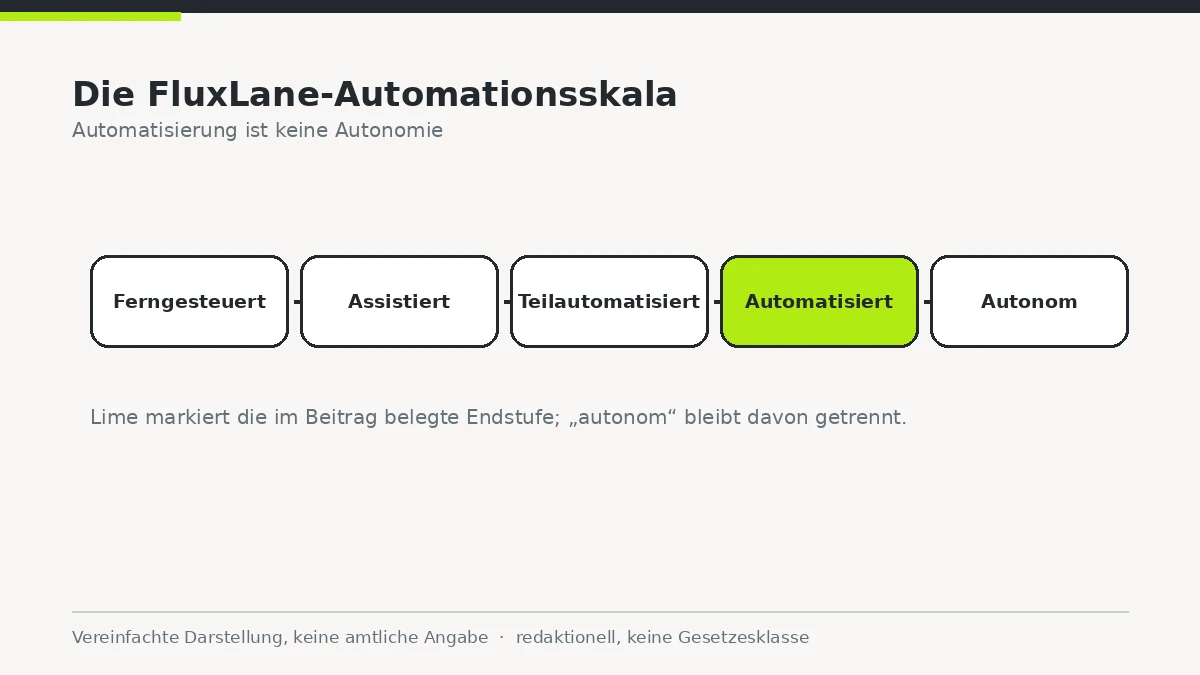 Die FluxLane-Automationsskala
Automatisierung ist keine Autonomie

Ferngesteuert

Assistiert

Teilautomatisiert

Automatisiert

Autonom

Lime markiert die im Beitrag belegte Endstufe; „autonom“ bleibt davon getrennt.

Vereinfachte Darstellung, keine amtliche Angabe · redaktionell, keine Gesetzesklasse